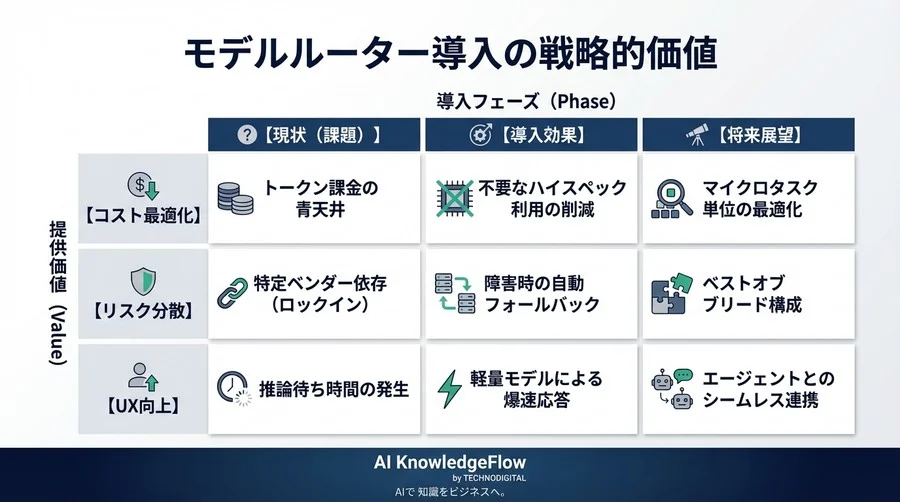 モデルルーター導入の戦略的価値

導入フェーズ（Phase）

提供価値（Value）

| | 【現状（課題）】 | 【導入効果】 | 【将来展望】 |
|---|---|---|---|
| 【コスト最適化】 | トークン課金の青天井 | 不要なハイスペック利用の削減 | マイクロタスク単位の最適化 |
| 【リスク分散】 | 特定ベンダー依存（ロックイン） | 障害時の自動フォールバック | ベストオブブリード構成 |
| 【UX向上】 | 推論待ち時間の発生 | 軽量モデルによる爆速応答 | エージェントとのシームレス連携 |

AI KnowledgeFlow
by TECHNODIGITAL
AIで 知識をビジネスへ。